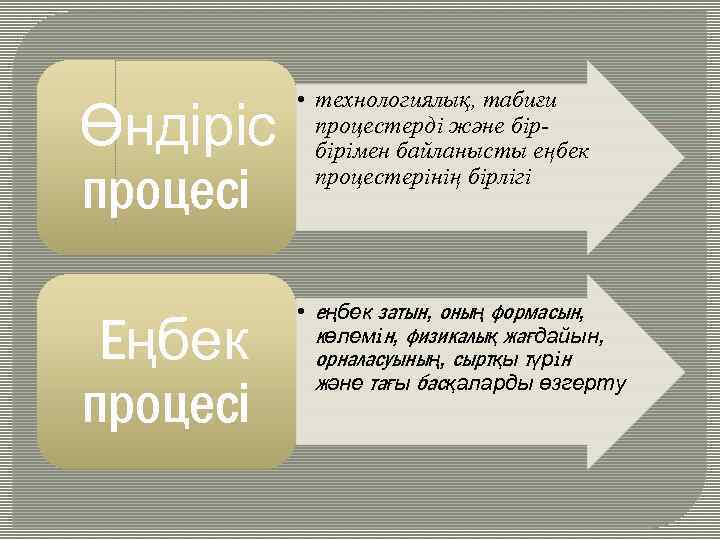 Өндіріс процесі

• технологиялық, табиғи процестерді және бір-бірімен байланысты еңбек процестерінің бірлігі

Еңбек процесі

• еңбек затын, оның формасын, көлемін, физикалық жағдайын, орналасуының, сыртқы түрін және тағы басқаларды өзгерту